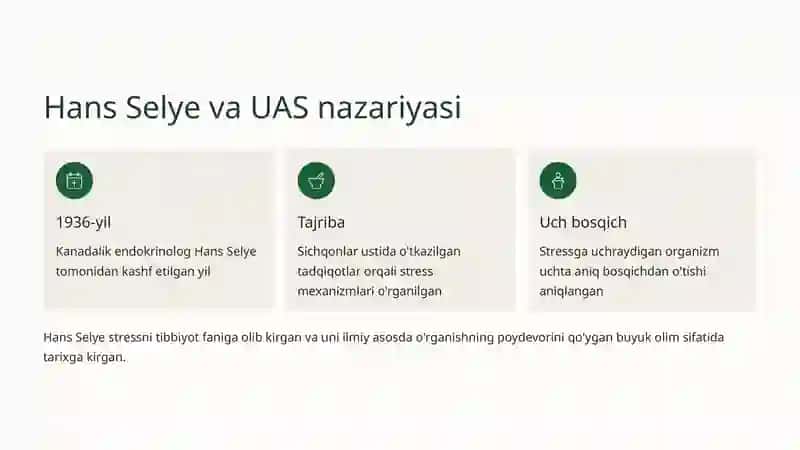 Hans Selye va UAS nazariyasi

1936-yil

Kanadalik endokrinolog Hans Selye tomonidan kashf etilgan yil

Tajriba

Sichqonlar ustida o'tkazilgan tadqiqotlar orqali stress mexanizmlari o'rganilgan

Uch bosqich

Stressga uchraydigan organizm uchta aniq bosqichdan o'tishi aniqlangan

Hans Selye stressni tibbiyot faniga olib kirgan va uni ilmiy asosda o'rganishning poydevorini qo'ygan buyuk olim sifatida tarixga kirgan.